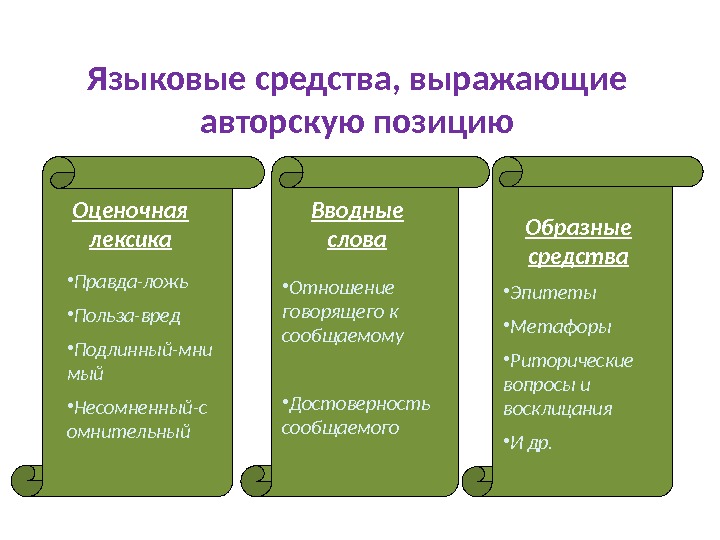 Языковые средства, выражающие авторскую позицию

Оценочная лексика

•Правда-ложь

•Польза-вред

•Подлинный-мнимый

•Несомненный-сомнительный

Вводные слова

•Отношение говорящего к сообщаемому

•Достоверность сообщаемого

Образные средства

•Эпитеты

•Метафоры

•Риторические вопросы и восклицания

•И др.